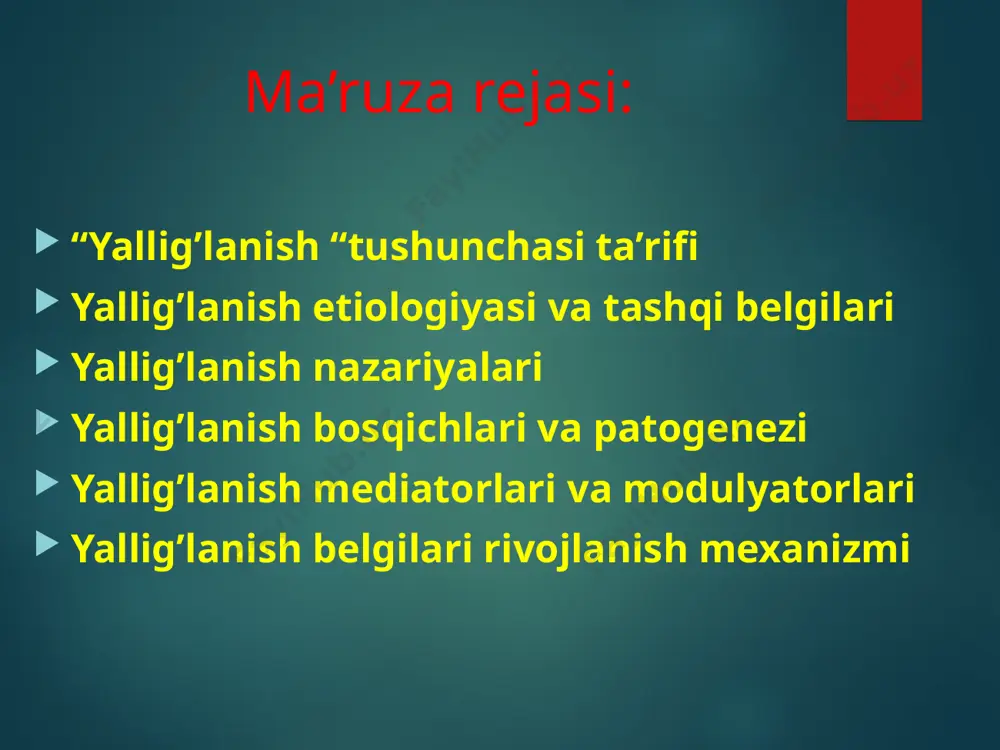 Ma’ruza rejasi:

“Yallig’lanish “tushunchasi ta’rifi
Yallig’lanish etiologiyasi va tashqi belgilari
Yallig’lanish nazariyalari
Yallig’lanish bosqichlari va patogenezi
Yallig’lanish mediatorlari va modulyatorlari
Yallig’lanish belgilari rivojlanish mexanizmi